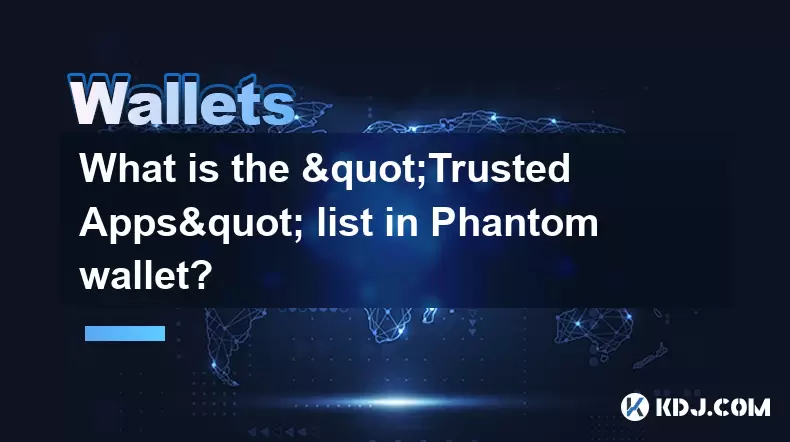 Wallets

What is the &quot;Trusted Apps&quot; list in Phantom wallet?

KDJ.COM